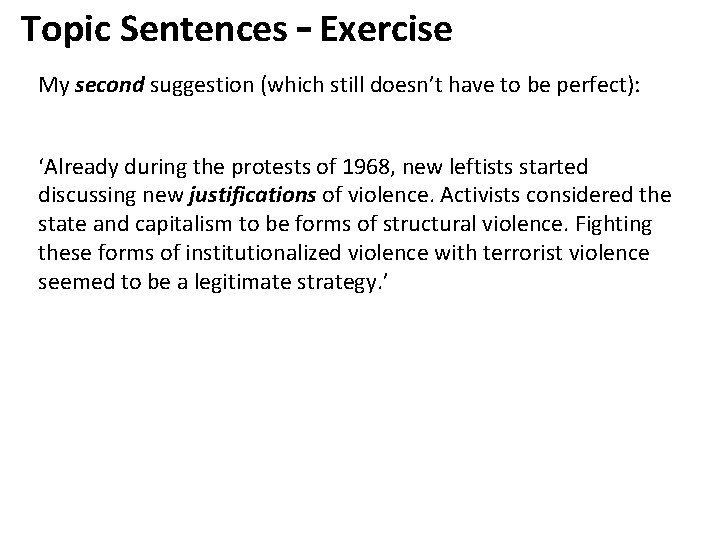 Topic Sentences – Exercise

My second suggestion (which still doesn’t have to be perfect):

‘Already during the protests of 1968, new leftists started discussing new justifications of violence. Activists considered the state and capitalism to be forms of structural violence. Fighting these forms of institutionalized violence with terrorist violence seemed to be a legitimate strategy.’